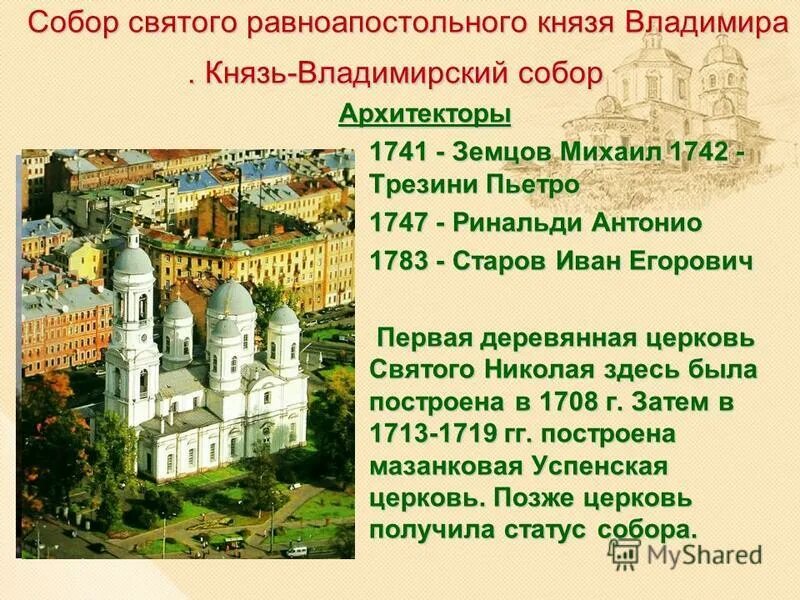 Собор святого равноапостольного князя Владимира . Князь-Владимирский собор

Архитекторы

1741 - Земцов Михаил 1742 - Трезини Пьетро

1747 - Ринальди Антонио

1783 - Старов Иван Егорович

Первая деревянная церковь Святого Николая здесь была построена в 1708 г. Затем в 1713-1719 гг. построена мазанковая Успенская церковь. Позже церковь получила статус собора.

MyShared